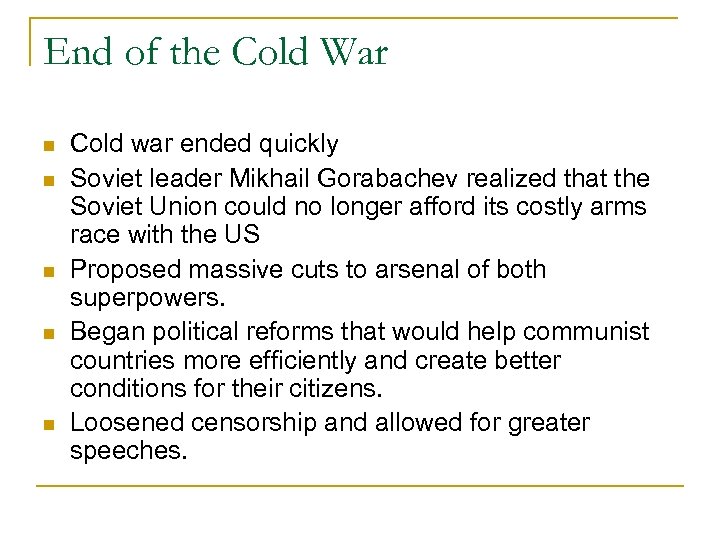 End of the Cold War

- Cold war ended quickly
- Soviet leader Mikhail Gorabachev realized that the Soviet Union could no longer afford its costly arms race with the US
- Proposed massive cuts to arsenal of both superpowers.
- Began political reforms that would help communist countries more efficiently and create better conditions for their citizens.
- Loosened censorship and allowed for greater speeches.